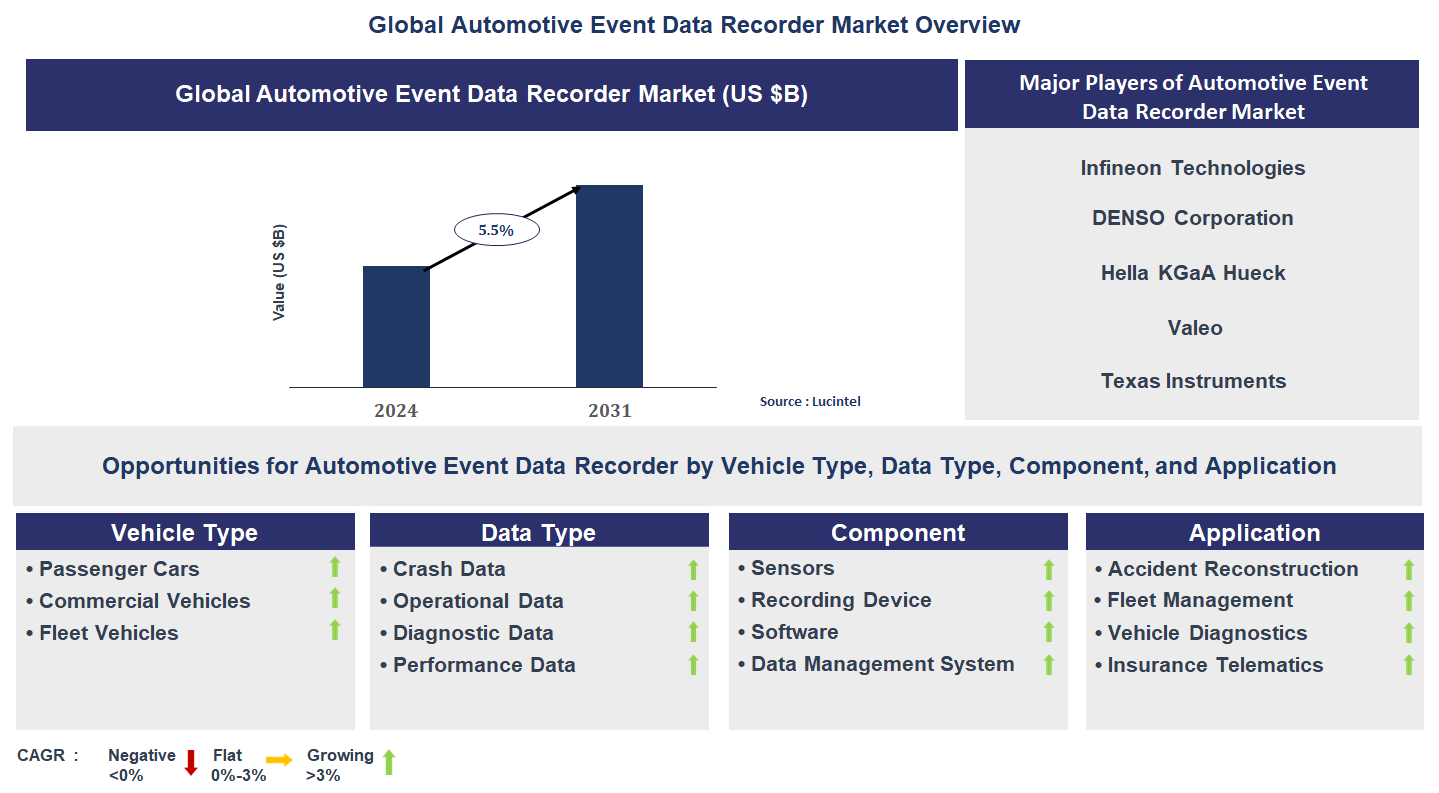 Global Automotive Event Data Recorder Market Overview

Global Automotive Event Data Recorder Market (US $B)

Value (US $B)

5.5%

2024

2031

Source : Lucintel

Major Players of Automotive Event Data Recorder Market

Infineon Technologies

DENSO Corporation

Hella KGaA Hueck

Valeo

Texas Instruments

Opportunities for Automotive Event Data Recorder by Vehicle Type, Data Type, Component, and Application

Vehicle Type
• Passenger Cars
• Commercial Vehicles
• Fleet Vehicles

Data Type
• Crash Data
• Operational Data
• Diagnostic Data
• Performance Data

Component
• Sensors
• Recording Device
• Software
• Data Management System

Application
• Accident Reconstruction
• Fleet Management
• Vehicle Diagnostics
• Insurance Telematics

CAGR : Negative <0% Flat 0%-3% Growing >3%